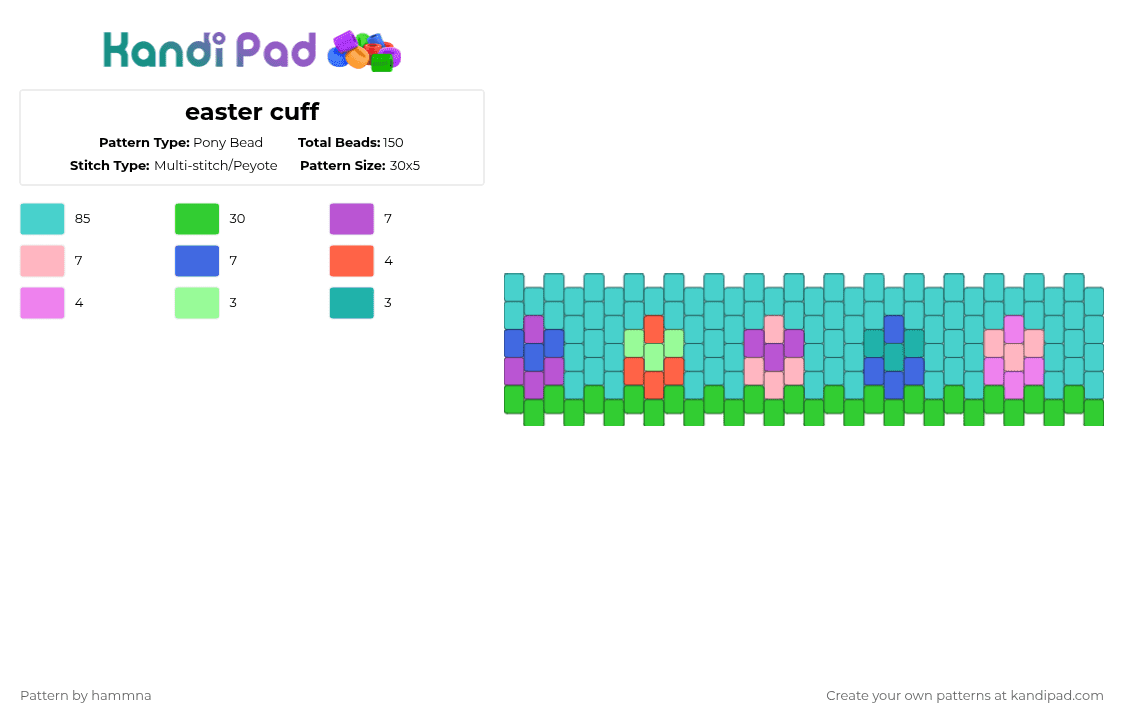 Kandi Pad

easter cuff

Pattern Type: Pony Bead
Total Beads: 150
Stitch Type: Multi-stitch/Peyote
Pattern Size: 30x5

85
30
7
7
7
4
4
3
3

Pattern by hammna

Create your own patterns at kandipad.com